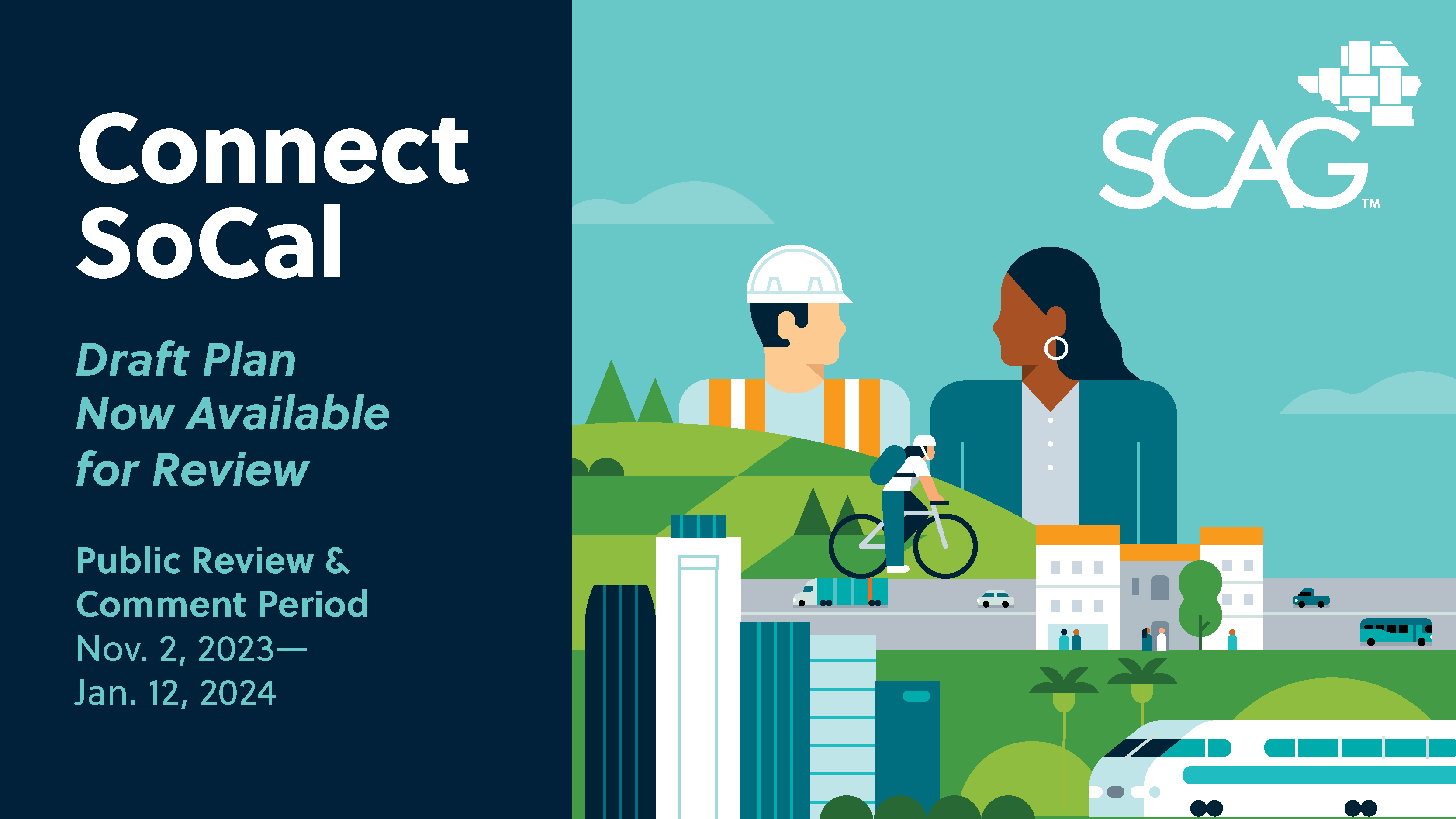 Connect SoCal

Draft Plan Now Available for Review

Public Review & Comment Period
Nov. 2, 2023—
Jan. 12, 2024

SCAG™